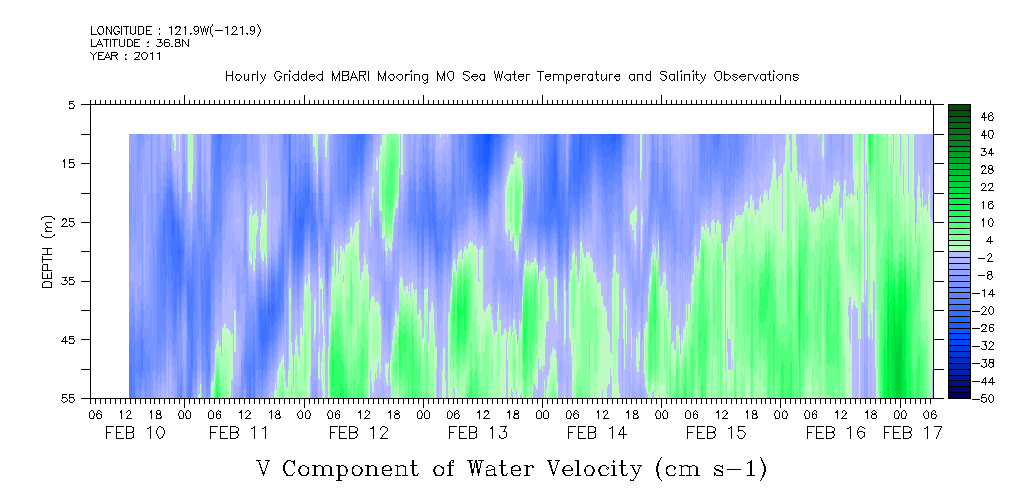 LONGITUDE : 121.9W(-121.9)
LATITUDE : 36.8N
YEAR : 2011

Hourly Gridded MBARI Mooring M0 Sea Water Temperature and Salinity Observations

DEPTH (m)

5
15
25
35
45
55

46
40
34
28
22
16
10
4
-2
-8
-14
-20
-26
-32
-38
-44
-50

06 12 18 00 06 12 18 00 06 12 18 00 06 12 18 00 06 12 18 00 06 12 18 00 06 12 18 00 06
FEB 10 FEB 11 FEB 12 FEB 13 FEB 14 FEB 15 FEB 16 FEB 17

V Component of Water Velocity (cm s-1)